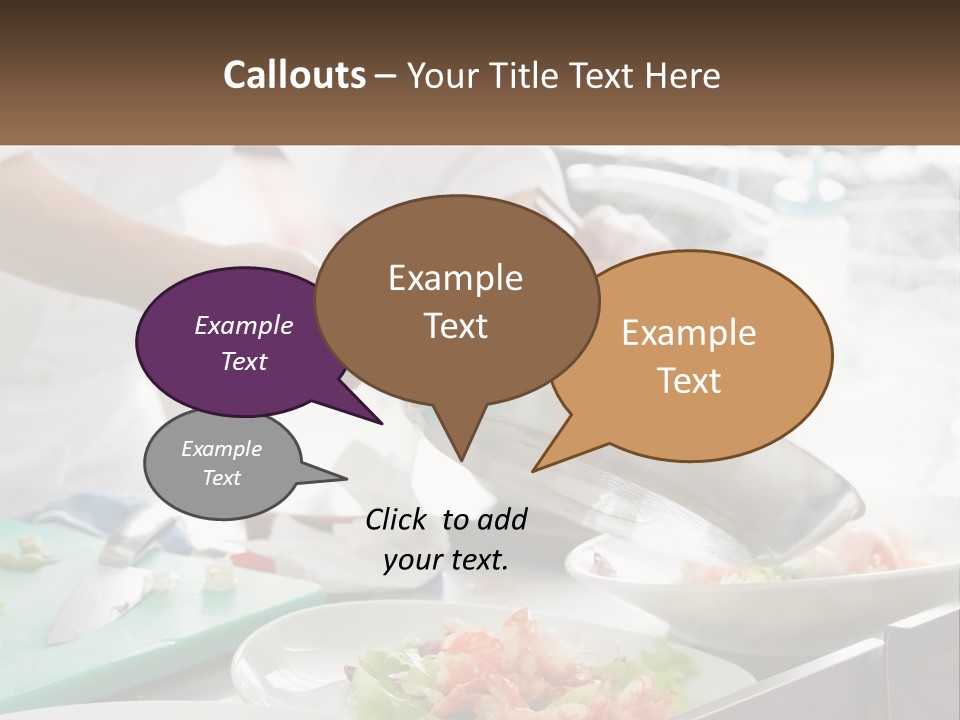 Callouts – Your Title Text Here

Example Text

Example Text

Example Text

Example Text

Click to add your text.